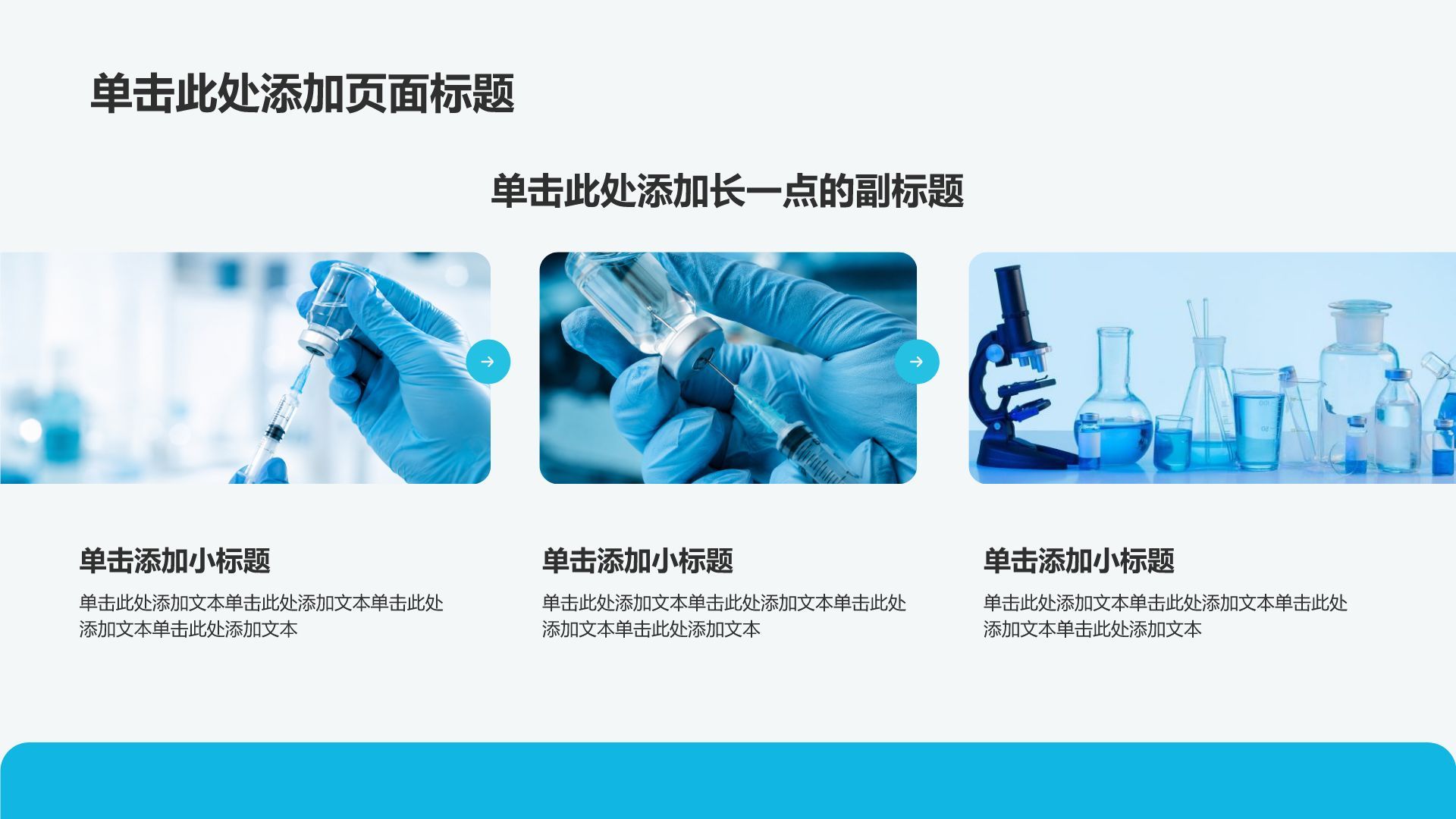 单击此处添加页面标题

单击此处添加长一点的副标题

单击添加小标题

单击此处添加文本单击此处添加文本单击此处添加文本单击此处添加文本

单击添加小标题

单击此处添加文本单击此处添加文本单击此处添加文本单击此处添加文本

单击添加小标题

单击此处添加文本单击此处添加文本单击此处添加文本单击此处添加文本